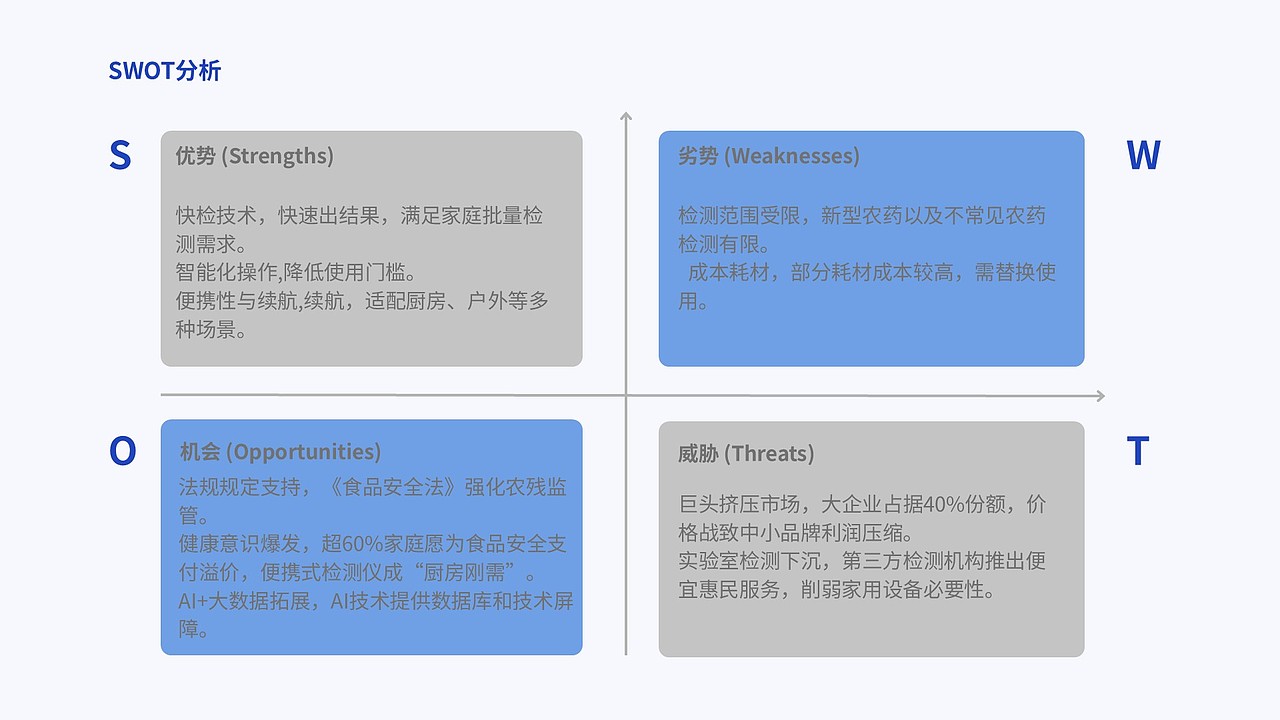 SWOT分析

S

优势 (Strengths)

快检技术，快速出结果，满足家庭批量检测需求。
智能化操作,降低使用门槛。
便携性与续航,续航，适配厨房、户外等多种场景。

W

劣势 (Weaknesses)

检测范围受限，新型农药以及不常见农药检测有限。
成本耗材，部分耗材成本较高，需替换使用。

O

机会 (Opportunities)
法规规定支持，《食品安全法》强化农残监管。
健康意识爆发，超60%家庭愿为食品安全支付溢价，便携式检测仪成“厨房刚需”。
AI+大数据拓展，AI技术提供数据库和技术屏障。

T

威胁 (Threats)

巨头挤压市场，大企业占据40%份额，价格战致中小品牌利润压缩。
实验室检测下沉，第三方检测机构推出便宜惠民服务，削弱家用设备必要性。